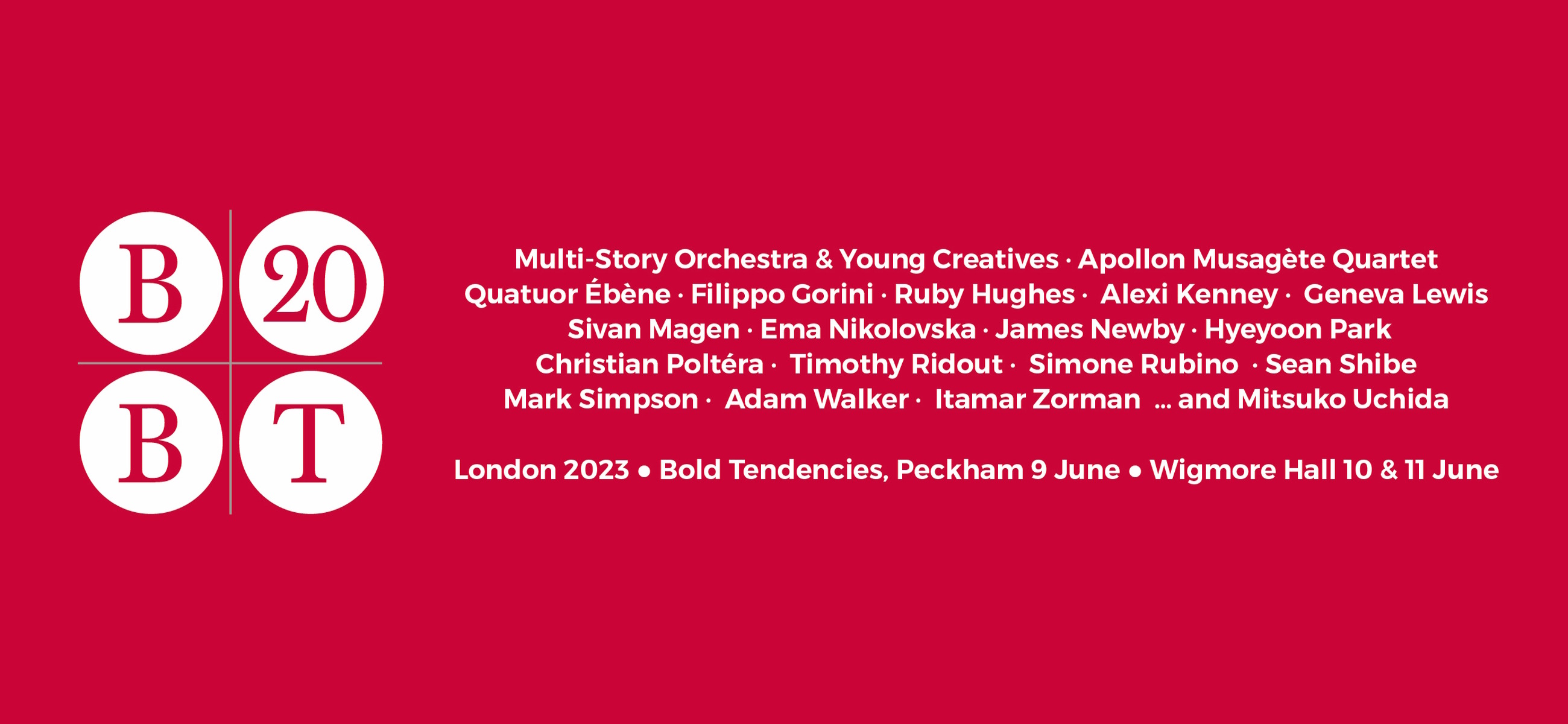 B 20
B T

Multi-Story Orchestra & Young Creatives · Apollon Musagète Quartet
Quatuor Ébène · Filippo Gorini · Ruby Hughes · Alexi Kenney · Geneva Lewis
Sivan Magen · Ema Nikolovska · James Newby · Hyeyoon Park
Christian Poltéra · Timothy Ridout · Simone Rubino · Sean Shibe
Mark Simpson · Adam Walker · Itamar Zorman ... and Mitsuko Uchida

London 2023 • Bold Tendencies, Peckham 9 June • Wigmore Hall 10 & 11 June